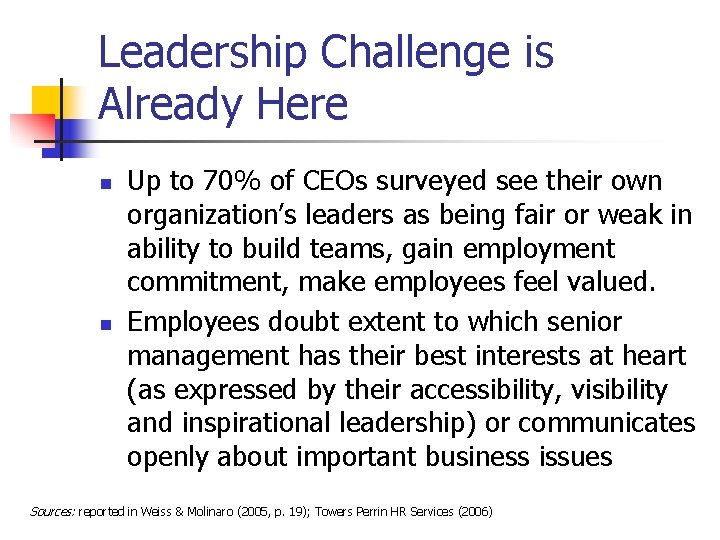 Leadership Challenge is Already Here

- Up to 70% of CEOs surveyed see their own organization's leaders as being fair or weak in ability to build teams, gain employment commitment, make employees feel valued.
- Employees doubt extent to which senior management has their best interests at heart (as expressed by their accessibility, visibility and inspirational leadership) or communicates openly about important business issues

Sources: reported in Weiss & Molinaro (2005, p. 19); Towers Perrin HR Services (2006)